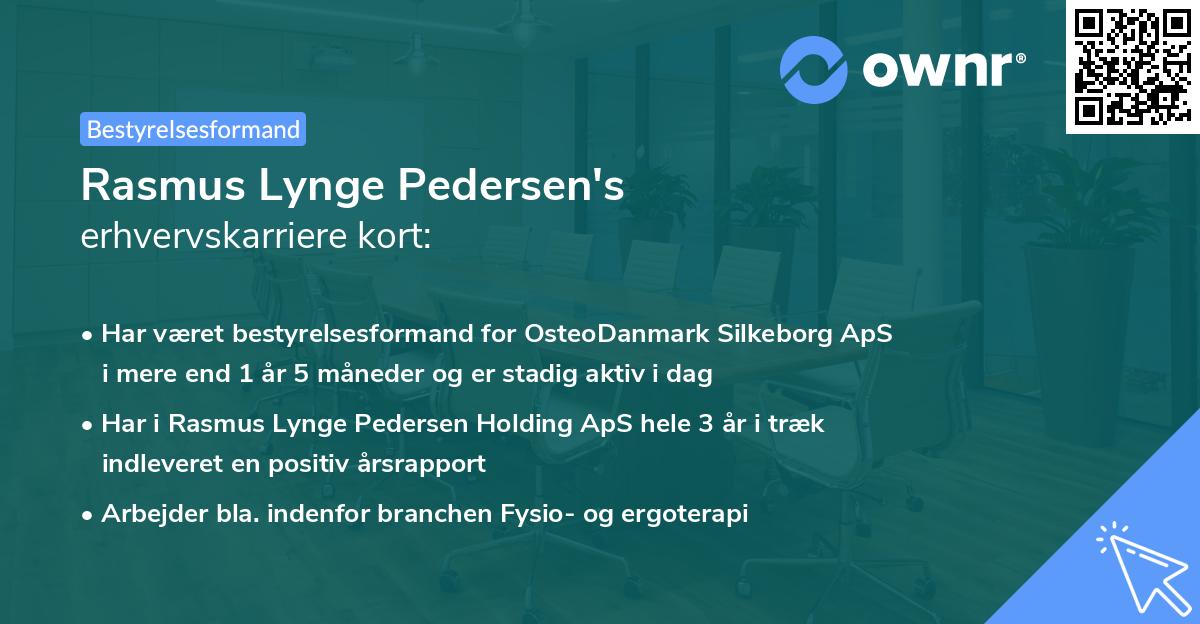 ownr®

Bestyrelsesformand

Rasmus Lynge Pedersen's
erhvervskarriere kort:

• Har været bestyrelsesformand for OsteoDanmark Silkeborg ApS i mere end 1 år 5 måneder og er stadig aktiv i dag
• Har i Rasmus Lynge Pedersen Holding ApS hele 3 år i træk indleveret en positiv årsrapport
• Arbejder bla. indenfor branchen Fysio- og ergoterapi